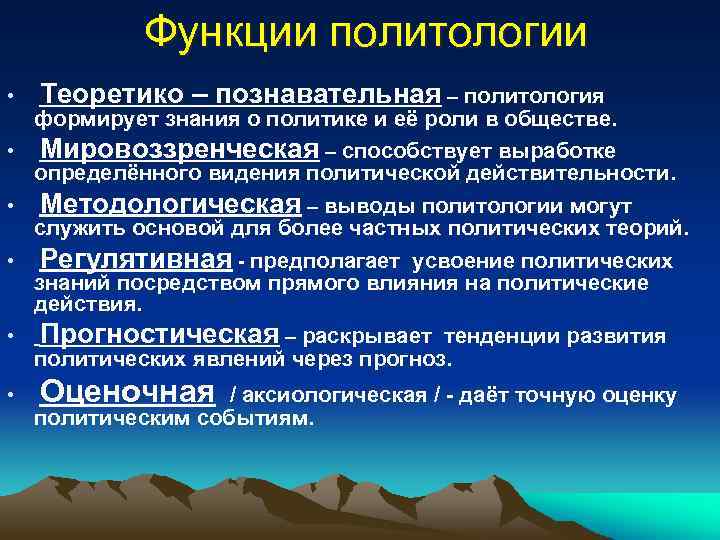 Функции политологии

• Теоретико – познавательная – политология формирует знания о политике и её роли в обществе.
• Мировоззренческая – способствует выработке определённого видения политической действительности.
• Методологическая – выводы политологии могут служить основой для более частных политических теорий.
• Регулятивная - предполагает усвоение политических знаний посредством прямого влияния на политические действия.
• Прогностическая – раскрывает тенденции развития политических явлений через прогноз.
• Оценочная / аксиологическая / - даёт точную оценку политическим событиям.